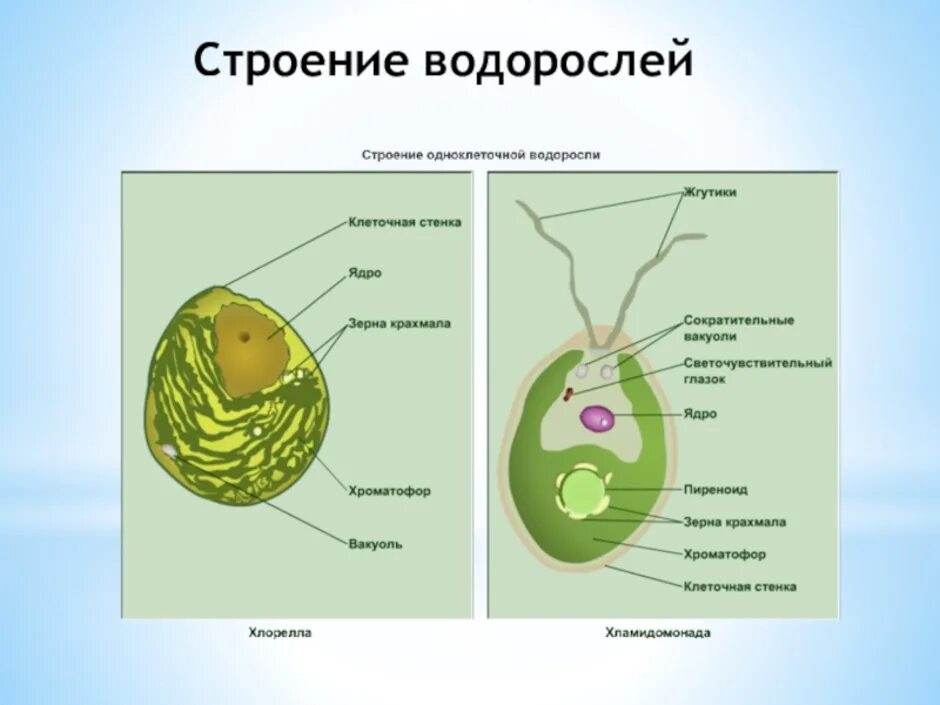 Строение водорослей

Строение одноклеточной водоросли

Клеточная стенка
Ядро
Зерна крахмала
Хроматофор
Вакуоль

Хлорелла

Жгутики
Сократительные вакуоли
Светочувствительный глазок
Ядро
Пиреноид
Зерна крахмала
Хроматофор
Клеточная стенка

Хламидомонада